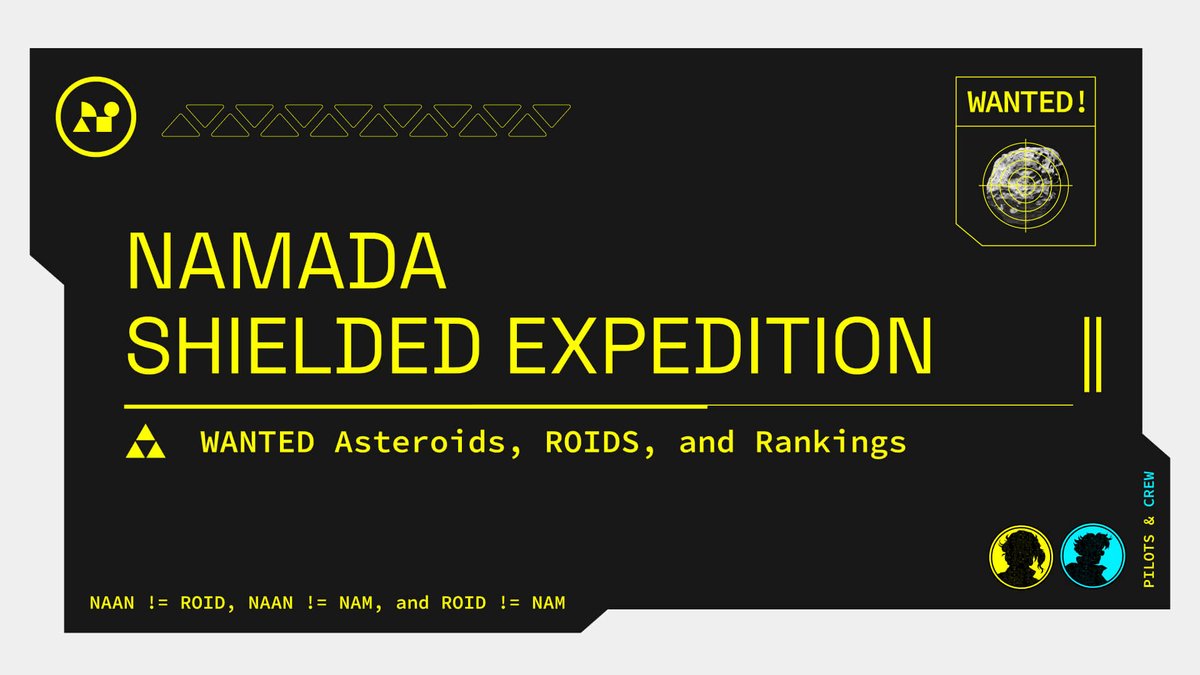 WANTED!

NAMADA
SHIELDED EXPEDITION

WANTED Asteroids, ROIDS, and Rankings

PILOTS & CREW

NAAN != ROID, NAAN != NAM, and ROID != NAM